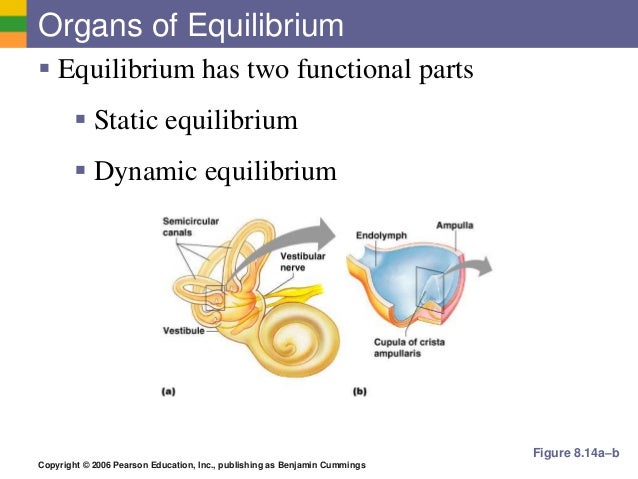 Organs of Equilibrium

▪ Equilibrium has two functional parts

▪ Static equilibrium

▪ Dynamic equilibrium

Semicircular canals

Vestibular nerve

Vestibule

(a)

Endolymph

Ampulla

Cupula of crista ampullaris

(b)

Figure 8.14a–b

Copyright © 2006 Pearson Education, Inc., publishing as Benjamin Cummings